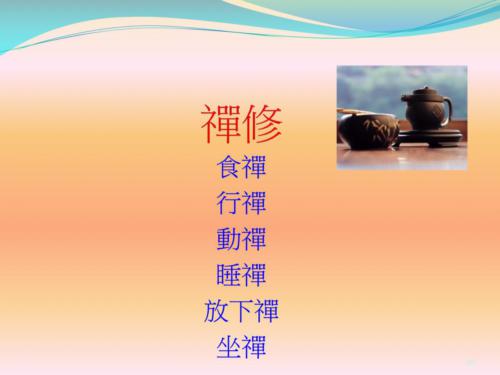 禪修

食禪

行禪

動禪

睡禪

放下禪

坐禪